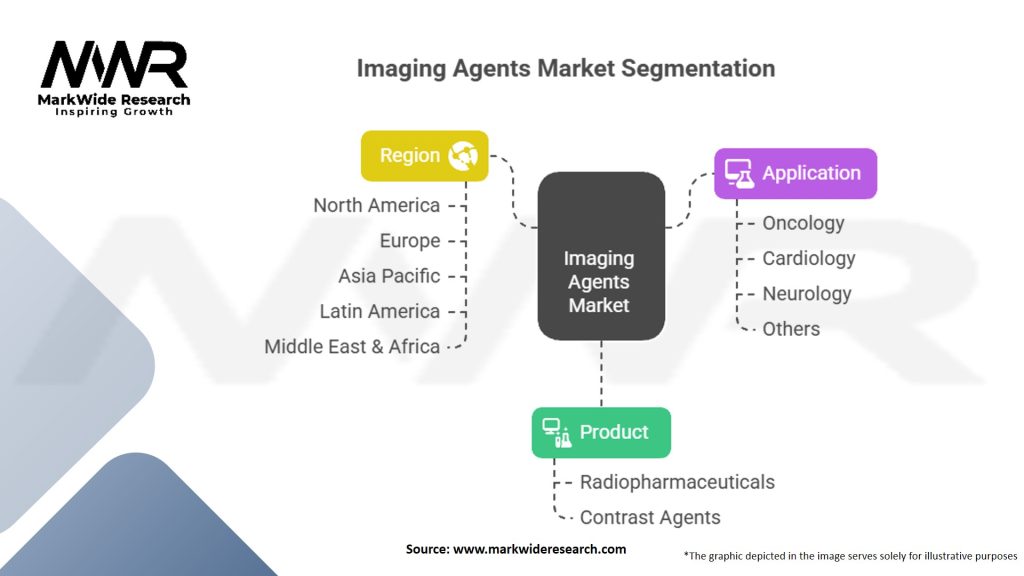 MWR
MarkWide Research
Inspiring Growth

Imaging Agents Market Segmentation

Region
North America
Europe
Asia Pacific
Latin America
Middle East & Africa

Imaging Agents Market

Application
Oncology
Cardiology
Neurology
Others

Product
Radiopharmaceuticals
Contrast Agents

Source: www.markwideresearch.com

*The graphic depicted in the image serves solely for illustrative purposes